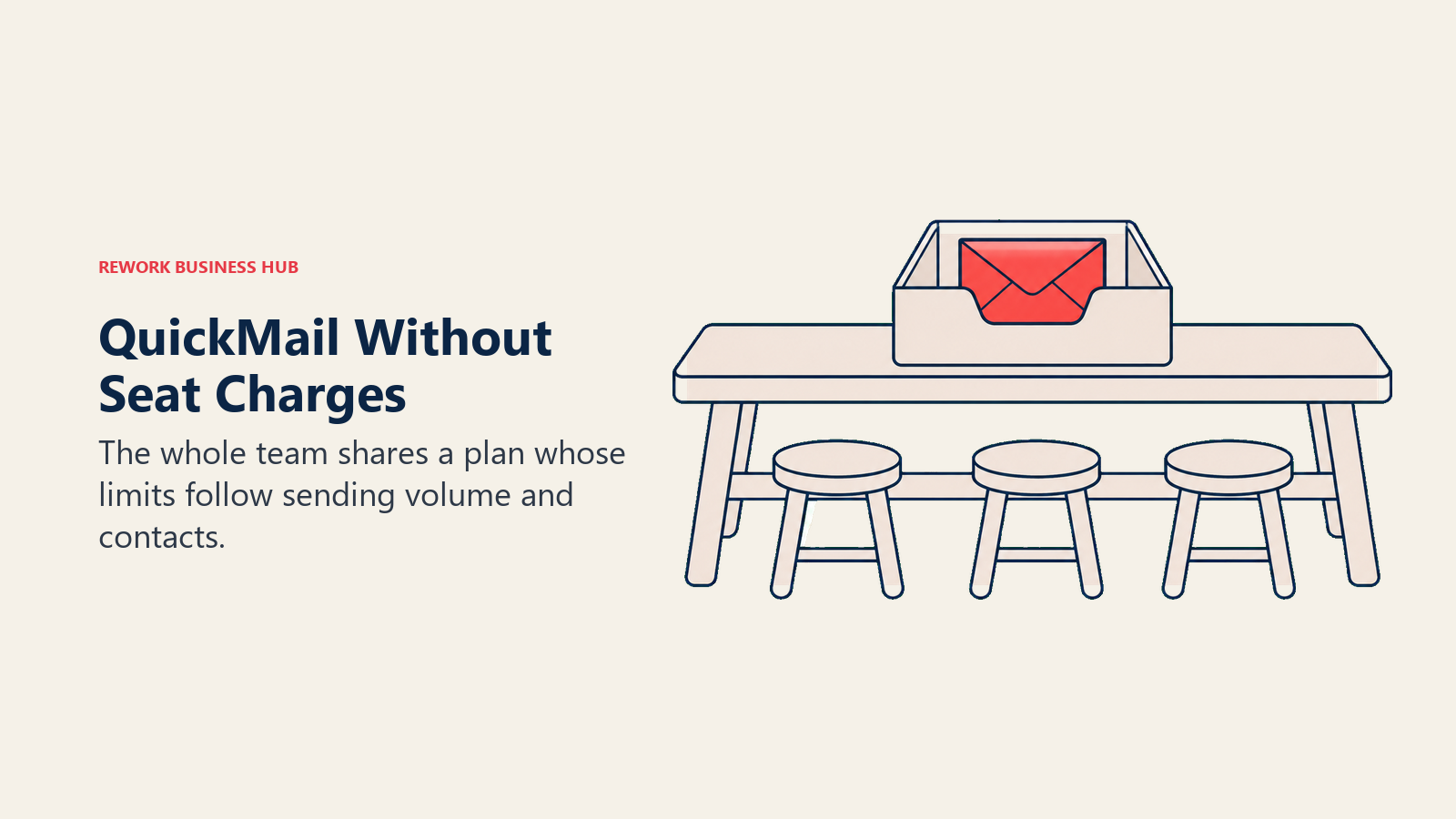 REWORK BUSINESS HUB

QuickMail Without Seat Charges

The whole team shares a plan whose limits follow sending volume and contacts.